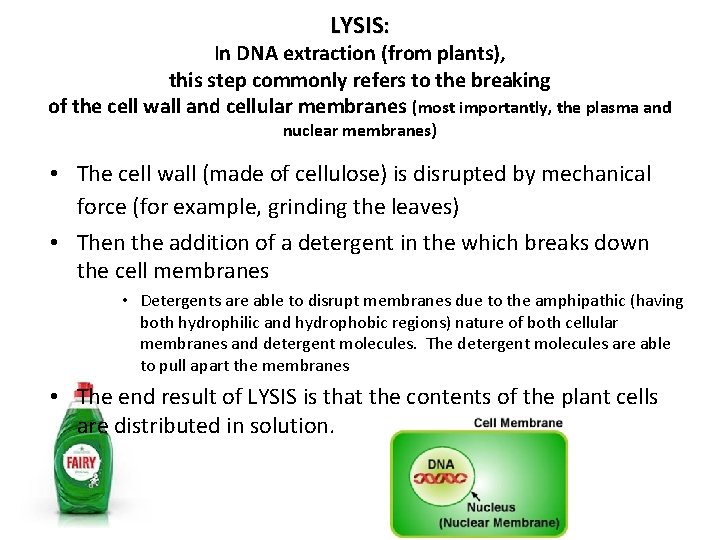 LYSIS:
In DNA extraction (from plants), this step commonly refers to the breaking of the cell wall and cellular membranes (most importantly, the plasma and nuclear membranes)

• The cell wall (made of cellulose) is disrupted by mechanical force (for example, grinding the leaves)
• Then the addition of a detergent in the which breaks down the cell membranes
  • Detergents are able to disrupt membranes due to the amphipathic (having both hydrophilic and hydrophobic regions) nature of both cellular membranes and detergent molecules. The detergent molecules are able to pull apart the membranes
• The end result of LYSIS is that the contents of the plant cells are distributed in solution.

FAIRY

Cell Membrane
DNA
Nucleus
(Nuclear Membrane)